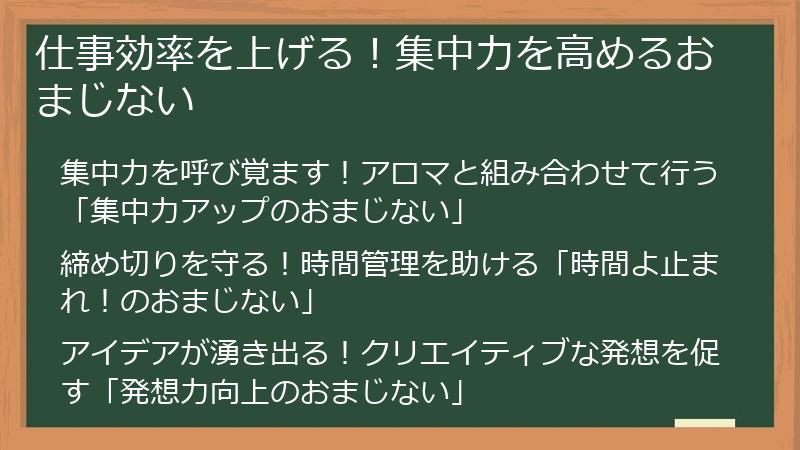 仕事効率を上げる！集中力を高めるおまじない

集中力を呼び覚ます！アロマと組み合わせて行う「集中力アップのおまじない」

締め切りを守る！時間管理を助ける「時間よ止まれ！のおまじない」

アイデアが湧き出る！クリエイティブな発想を促す「発想力向上のおまじない」